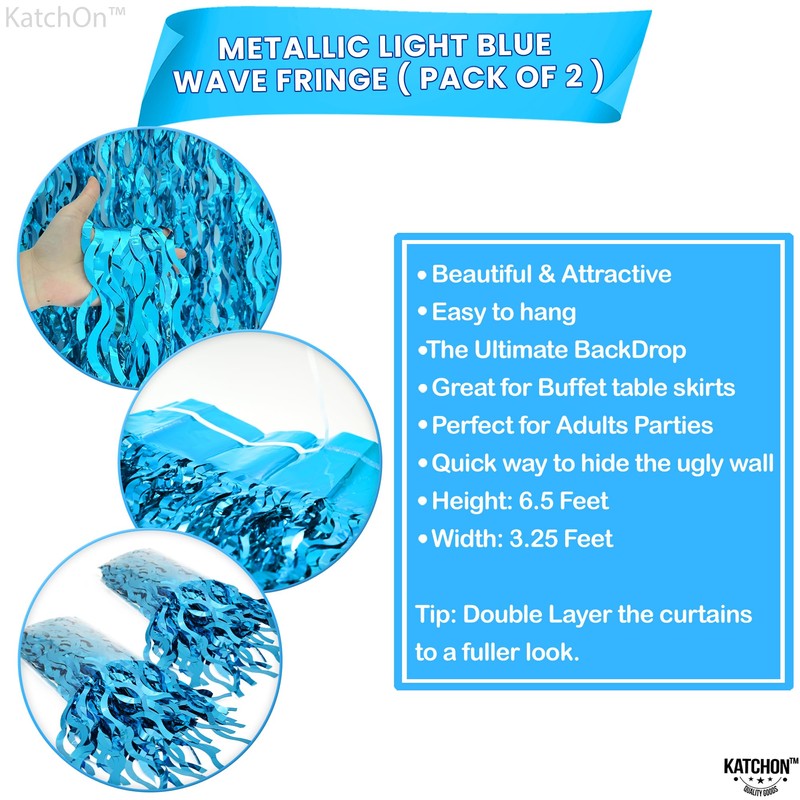 KatchOn™

METALLIC LIGHT BLUE WAVE FRINGE ( PACK OF 2 )

• Beautiful & Attractive
• Easy to hang
•The Ultimate BackDrop
• Great for Buffet table skirts
• Perfect for Adults Parties
• Quick way to hide the ugly wall
• Height: 6.5 Feet
• Width: 3.25 Feet

Tip: Double Layer the curtains to a fuller look.

KATCHON™
QUALITY GOODS